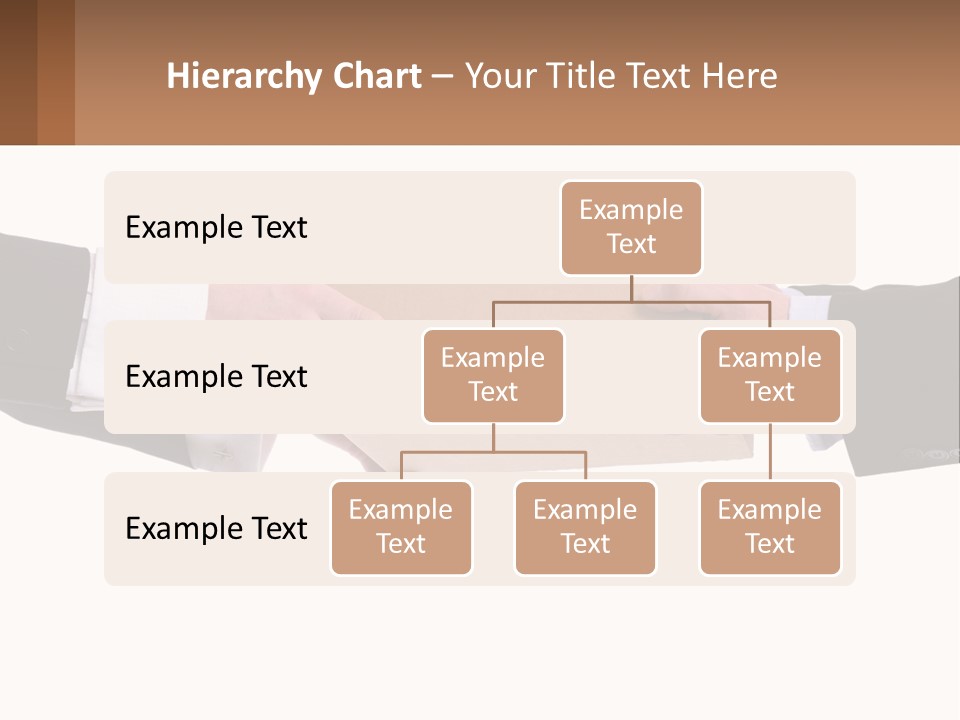 Hierarchy Chart – Your Title Text Here

Example Text

Example Text

Example Text

Example Text

Example Text

Example Text

Example Text

Example Text

Example Text